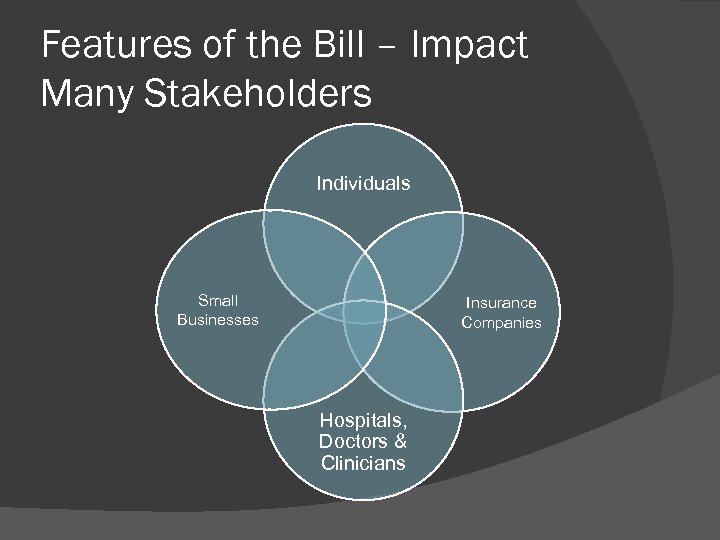 Features of the Bill – Impact Many Stakeholders

Individuals

Small Businesses

Insurance Companies

Hospitals, Doctors & Clinicians